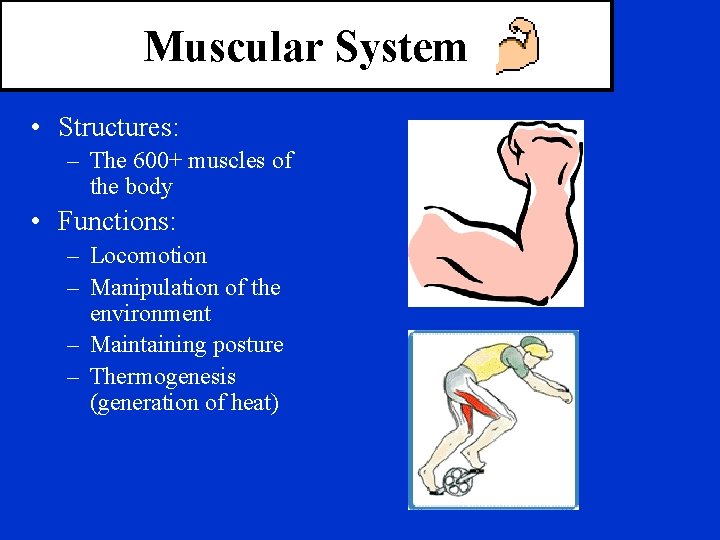 Muscular System

• Structures:
– The 600+ muscles of the body
• Functions:
– Locomotion
– Manipulation of the environment
– Maintaining posture
– Thermogenesis (generation of heat)